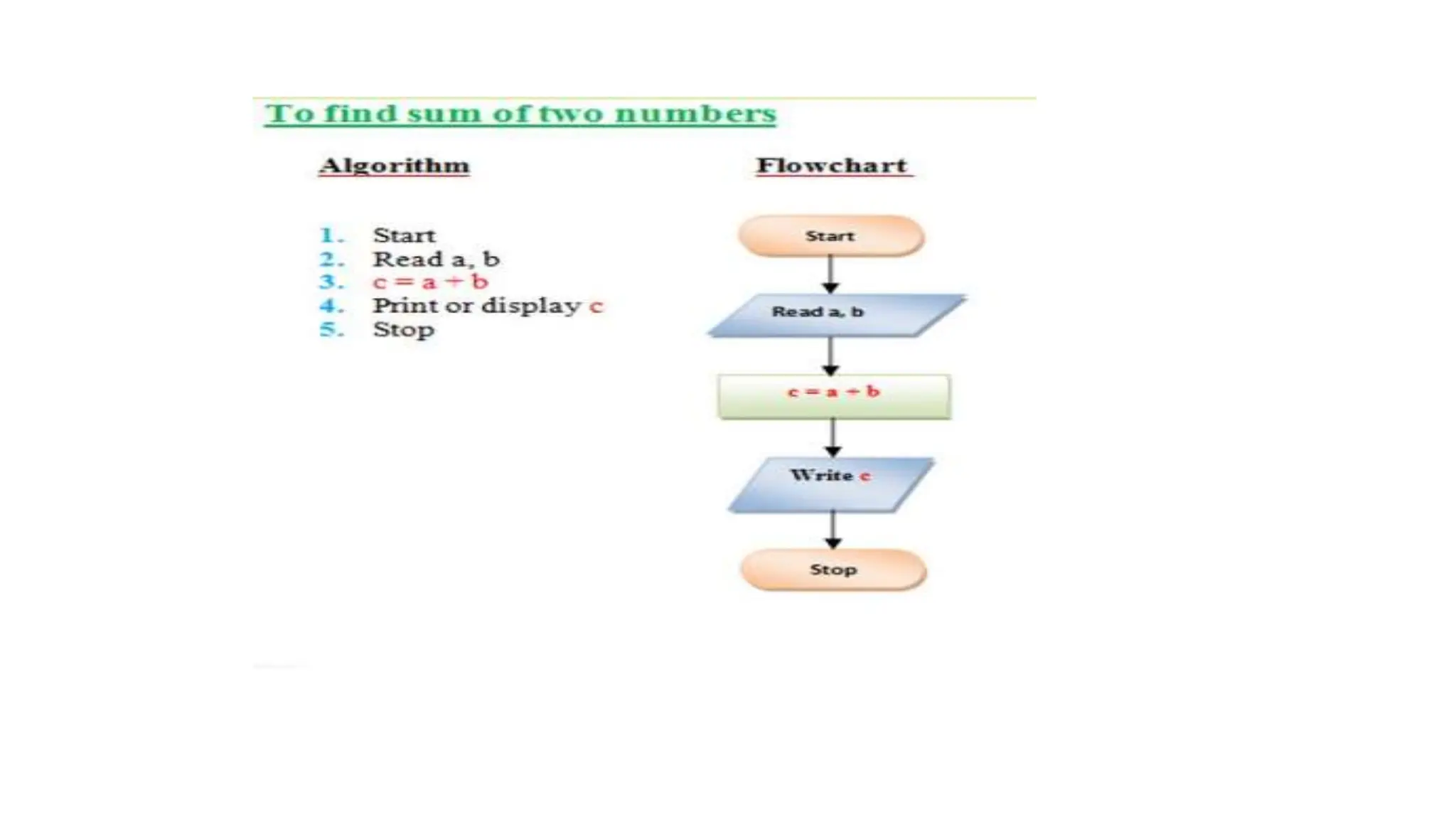 To find sum of two numbers

Algorithm

1. Start
2. Read a, b
3. c = a + b
4. Print or display c
5. Stop

Flowchart

Start

Read a, b

c = a + b

Write c

Stop